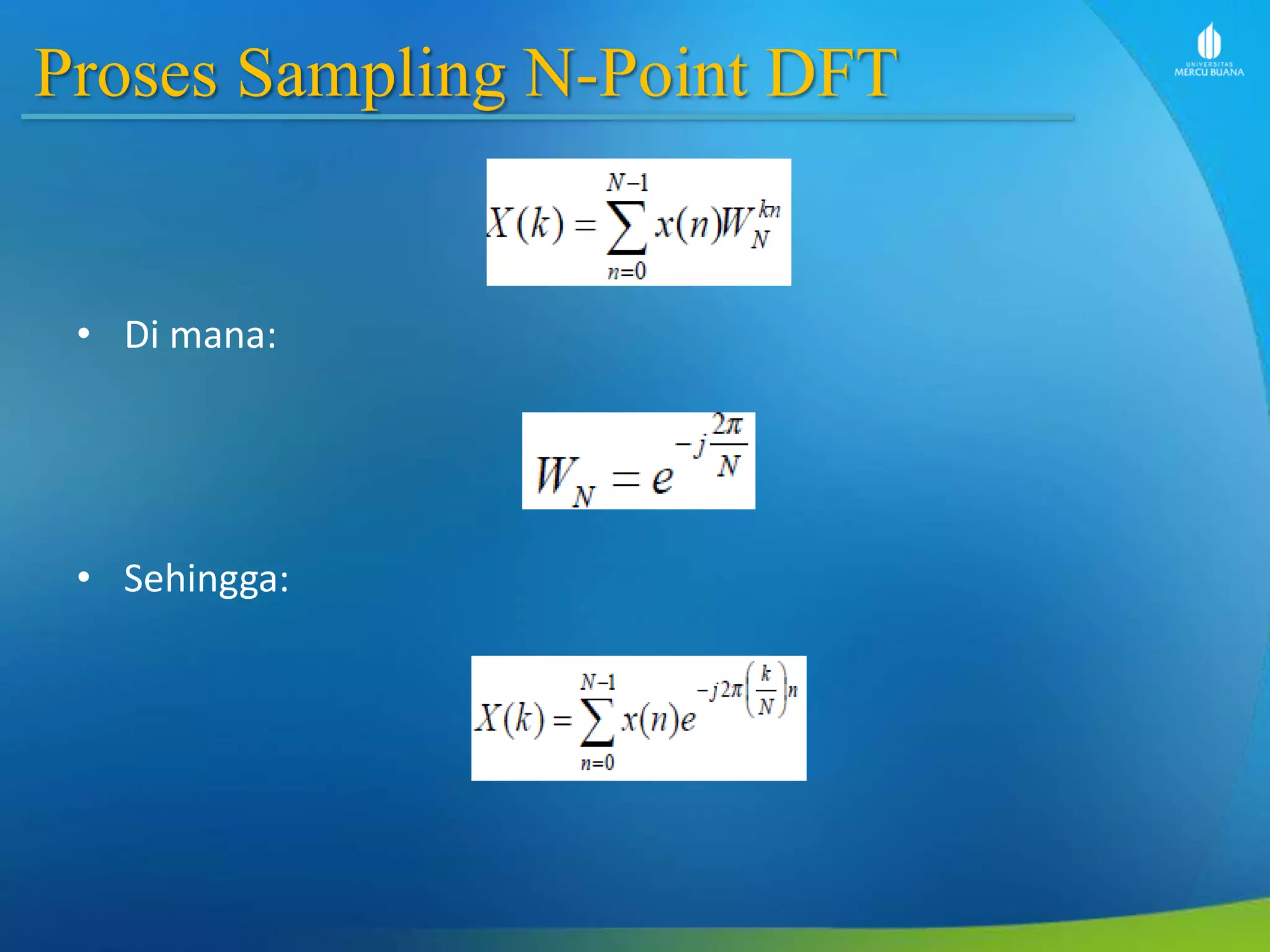 Proses Sampling N-Point DFT

UNIVERSITAS MERCU BUANA

$X(k) = \sum_{n=0}^{N-1} x(n) W_N^{kn}$

• Di mana:

$W_N = e^{-j\frac{2\pi}{N}}$

• Sehingga:

$X(k) = \sum_{n=0}^{N-1} x(n) e^{-j2\pi\left(\frac{k}{N}\right)n}$